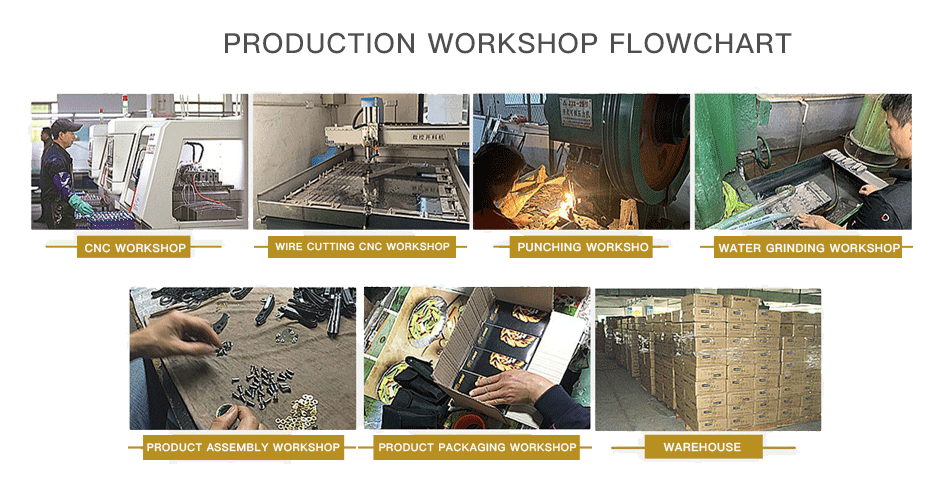 PRODUCTION WORKSHOP FLOWCHART

CNC WORKSHOP

WIRE CUTTING CNC WORKSHOP

PUNCHING WORKSHO

WATER GRINDING WORKSHOP

PRODUCT ASSEMBLY WORKSHOP

PRODUCT PACKAGING WORKSHOP

WAREHOUSE